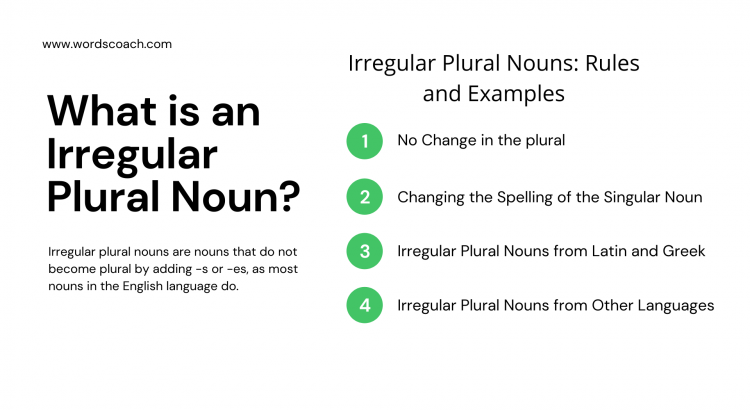 www.wordscoach.com

What is an Irregular Plural Noun?

Irregular plural nouns are nouns that do not become plural by adding -s or -es, as most nouns in the English language do.

Irregular Plural Nouns: Rules and Examples

1 No Change in the plural

2 Changing the Spelling of the Singular Noun

3 Irregular Plural Nouns from Latin and Greek

4 Irregular Plural Nouns from Other Languages